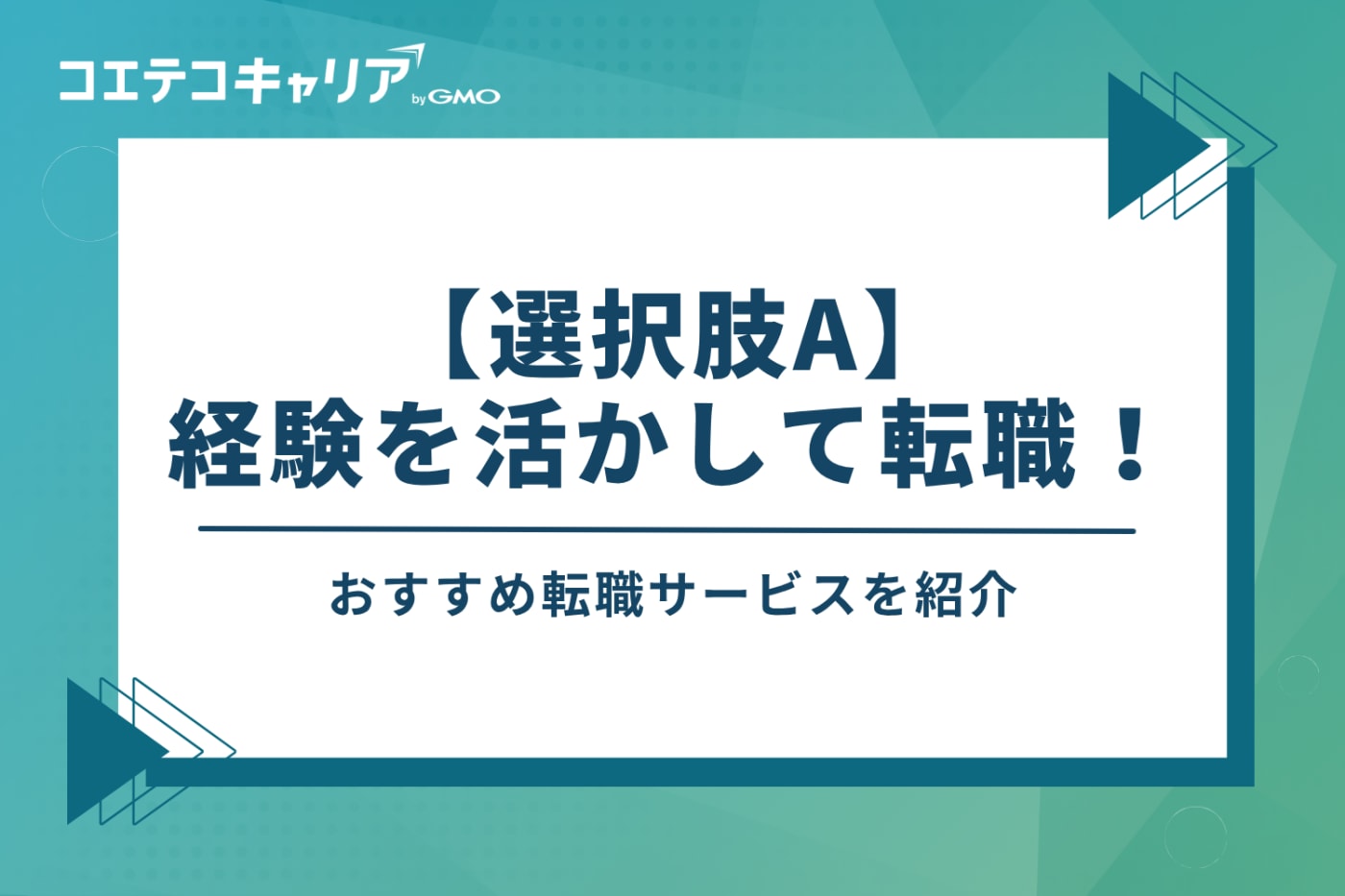 コエテコキャリア by GMO

【選択肢A】
経験を活かして転職！

おすすめ転職サービスを紹介